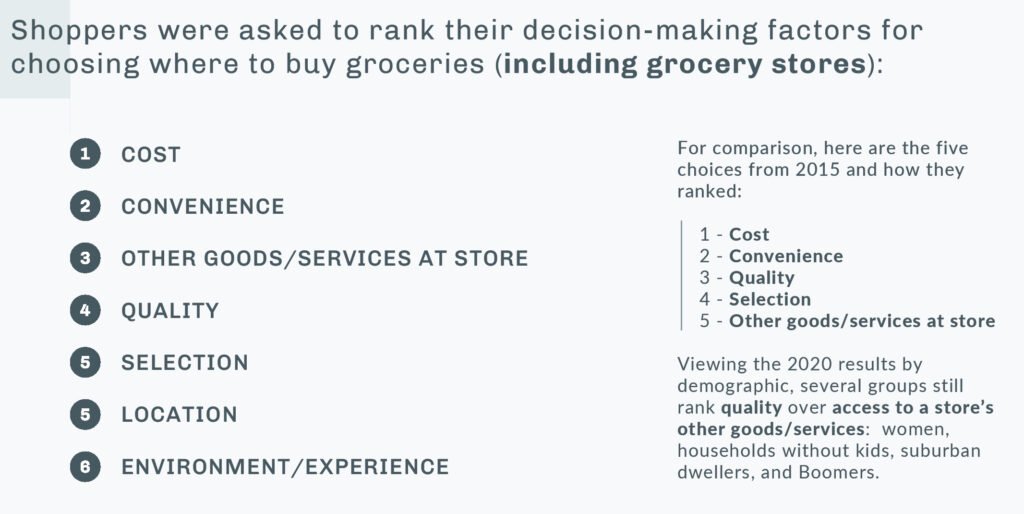 Shoppers were asked to rank their decision-making factors for choosing where to buy groceries (**including grocery stores**):

1 COST

2 CONVENIENCE

3 OTHER GOODS/SERVICES AT STORE

4 QUALITY

5 SELECTION

5 LOCATION

6 ENVIRONMENT/EXPERIENCE

For comparison, here are the five choices from 2015 and how they ranked:

1 - **Cost**
2 - **Convenience**
3 - **Quality**
4 - **Selection**
5 - **Other goods/services at store**

Viewing the 2020 results by demographic, several groups still rank **quality** over **access to a store's other goods/services**: women, households without kids, suburban dwellers, and Boomers.